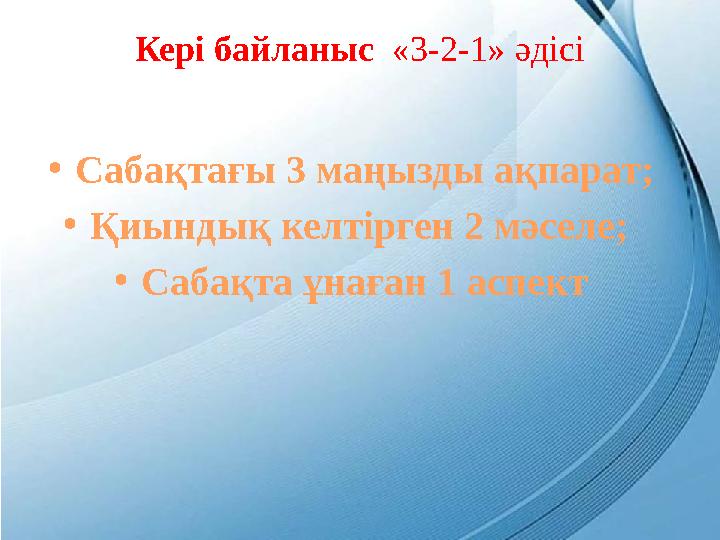 Кері байланыс «3-2-1» әдісі

• Сабақтағы 3 маңызды ақпарат;
• Қиындық келтірген 2 мәселе;
• Сабақта ұнаған 1 аспект